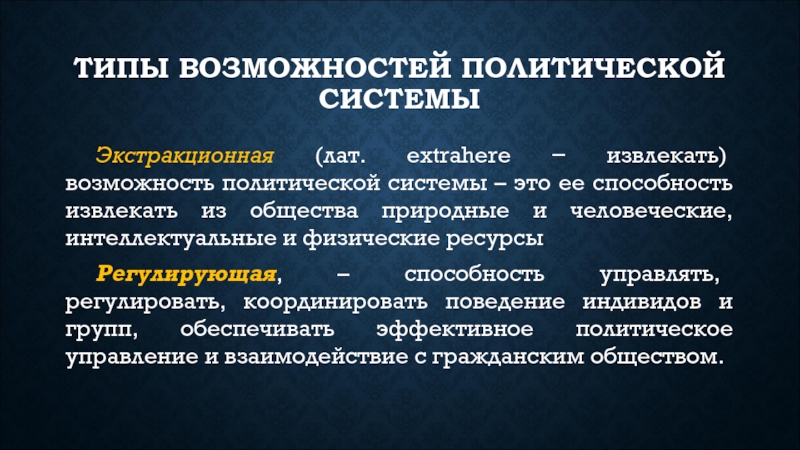 ТИПЫ ВОЗМОЖНОСТЕЙ ПОЛИТИЧЕСКОЙ СИСТЕМЫ

Экстракционная (лат. extrahere – извлекать) возможность политической системы – это ее способность извлекать из общества природные и человеческие, интеллектуальные и физические ресурсы

Регулирующая, – способность управлять, регулировать, координировать поведение индивидов и групп, обеспечивать эффективное политическое управление и взаимодействие с гражданским обществом.